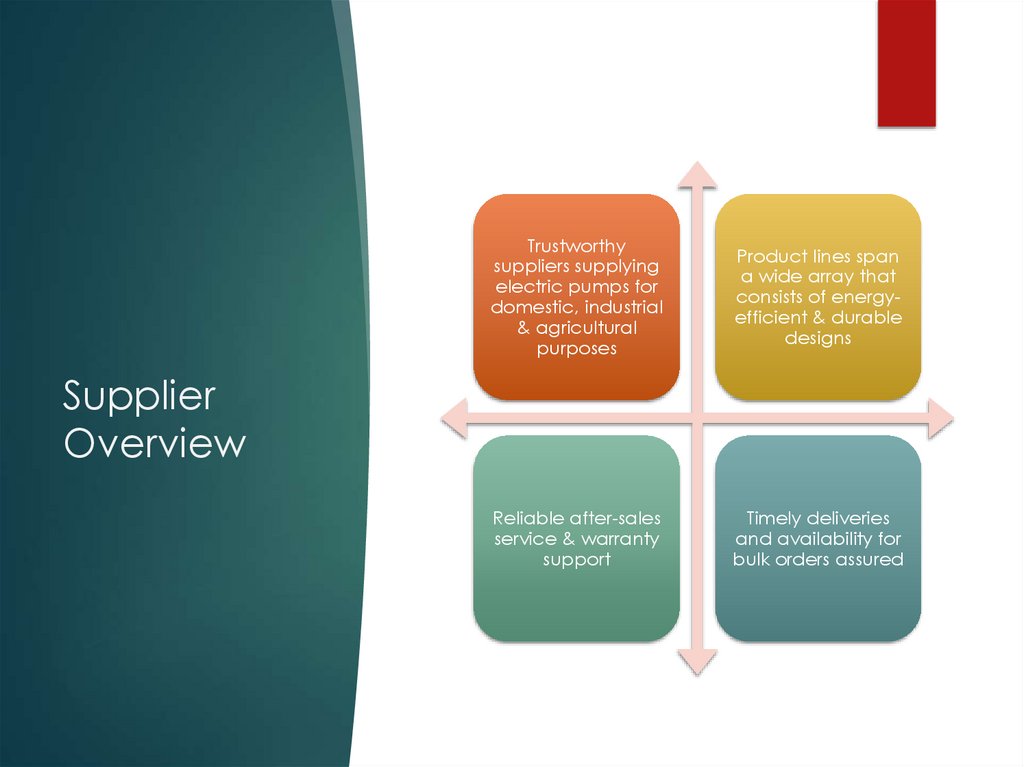 Supplier Overview

Trustworthy suppliers supplying electric pumps for domestic, industrial & agricultural purposes

Product lines span a wide array that consists of energy-efficient & durable designs

Reliable after-sales service & warranty support

Timely deliveries and availability for bulk orders assured